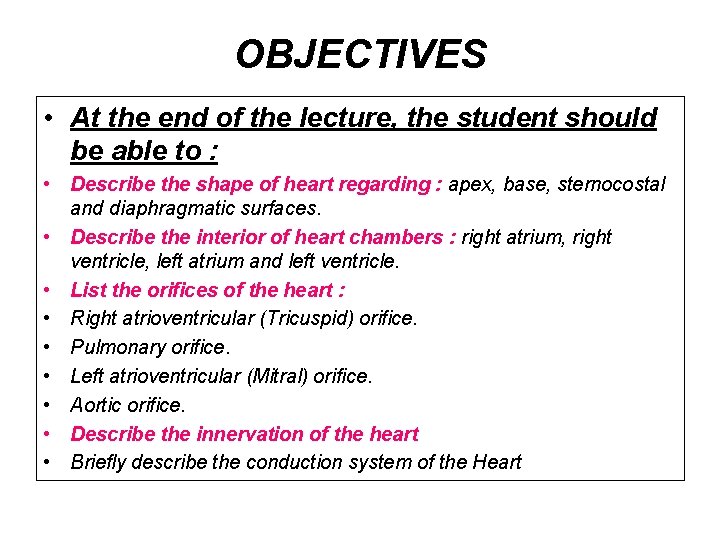 OBJECTIVES

• At the end of the lecture, the student should be able to :

• Describe the shape of heart regarding : apex, base, sternocostal and diaphragmatic surfaces.

• Describe the interior of heart chambers : right atrium, right ventricle, left atrium and left ventricle.

• List the orifices of the heart :

• Right atrioventricular (Tricuspid) orifice.

• Pulmonary orifice.

• Left atrioventricular (Mitral) orifice.

• Aortic orifice.

• Describe the innervation of the heart

• Briefly describe the conduction system of the Heart